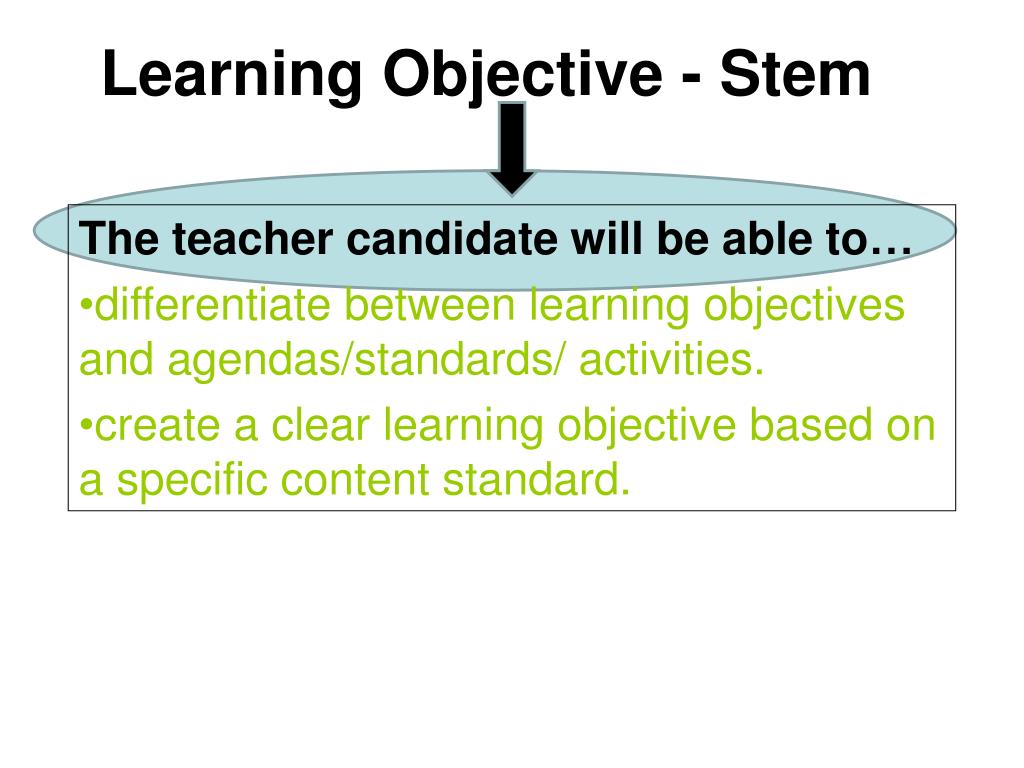 Learning Objective - Stem

The teacher candidate will be able to…

•differentiate between learning objectives and agendas/standards/ activities.

•create a clear learning objective based on a specific content standard.